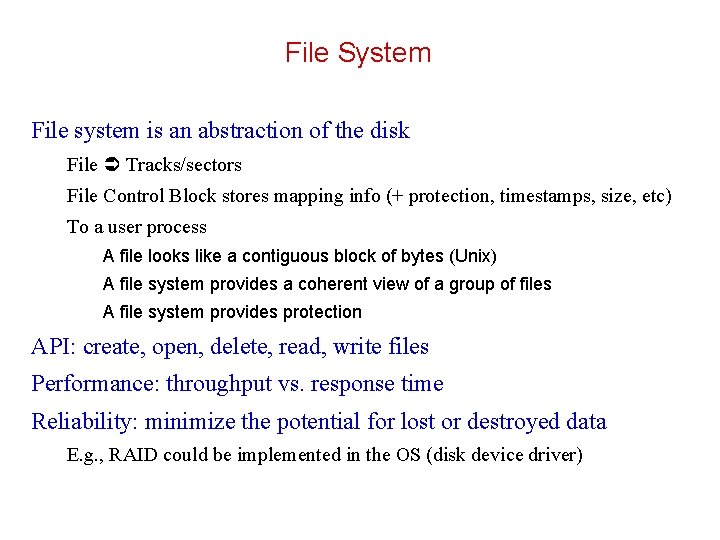 File System

File system is an abstraction of the disk

File ➲ Tracks/sectors

File Control Block stores mapping info (+ protection, timestamps, size, etc)

To a user process

A file looks like a contiguous block of bytes (Unix)

A file system provides a coherent view of a group of files

A file system provides protection

API: create, open, delete, read, write files

Performance: throughput vs. response time

Reliability: minimize the potential for lost or destroyed data

E.g., RAID could be implemented in the OS (disk device driver)